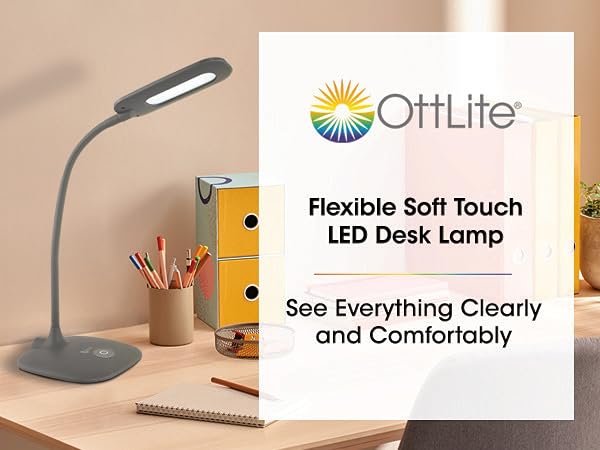 OttLite®

Flexible Soft Touch LED Desk Lamp

See Everything Clearly and Comfortably